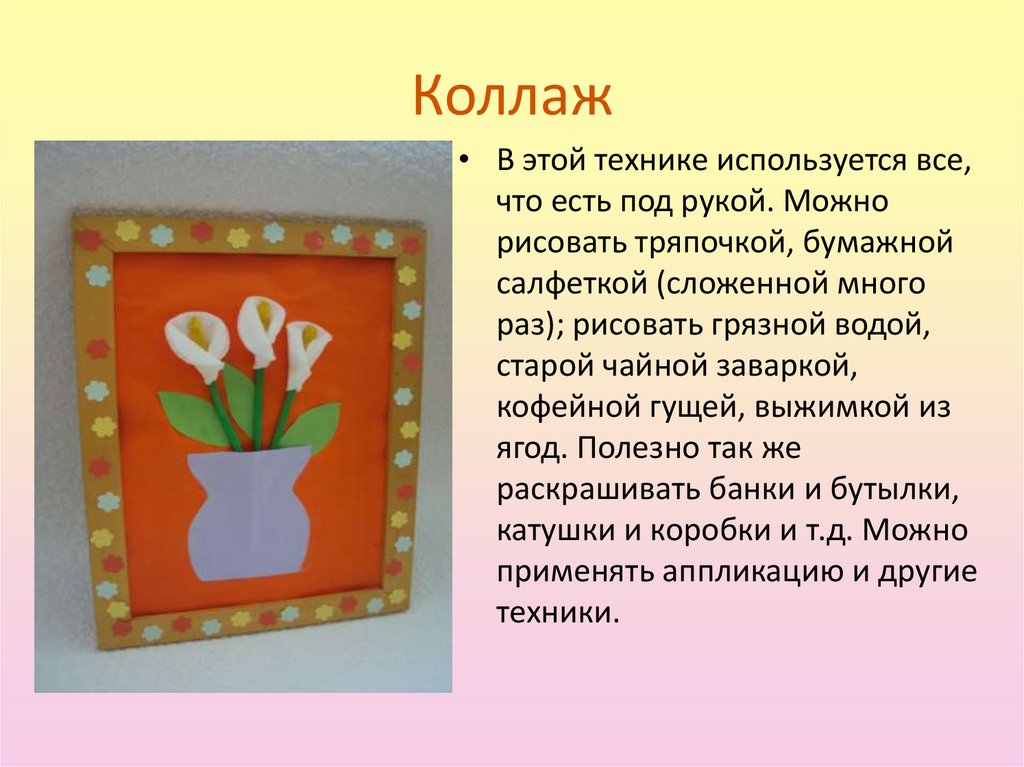 Коллаж

• В этой технике используется все, что есть под рукой. Можно рисовать тряпочкой, бумажной салфеткой (сложенной много раз); рисовать грязной водой, старой чайной заваркой, кофейной гущей, выжимкой из ягод. Полезно так же раскрашивать банки и бутылки, катушки и коробки и т.д. Можно применять аппликацию и другие техники.